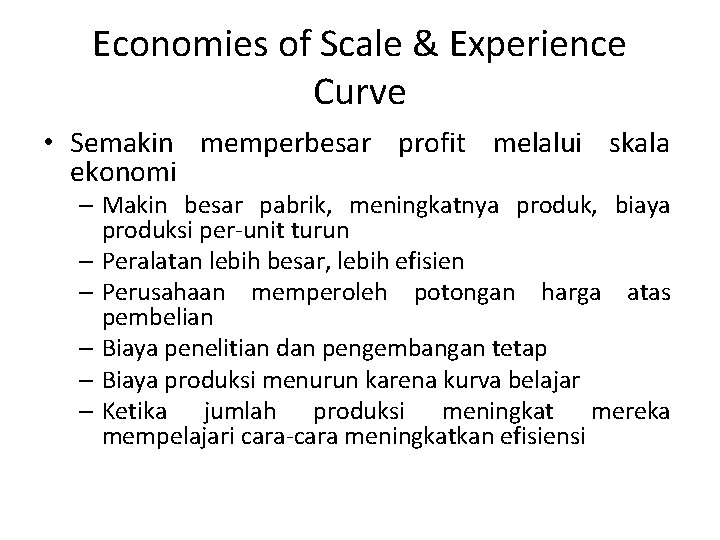 Economies of Scale & Experience Curve

• Semakin memperbesar profit melalui skala ekonomi
– Makin besar pabrik, meningkatnya produk, biaya produksi per-unit turun
– Peralatan lebih besar, lebih efisien
– Perusahaan memperoleh potongan harga atas pembelian
– Biaya penelitian dan pengembangan tetap
– Biaya produksi menurun karena kurva belajar
– Ketika jumlah produksi meningkat mereka mempelajari cara-cara meningkatkan efisiensi